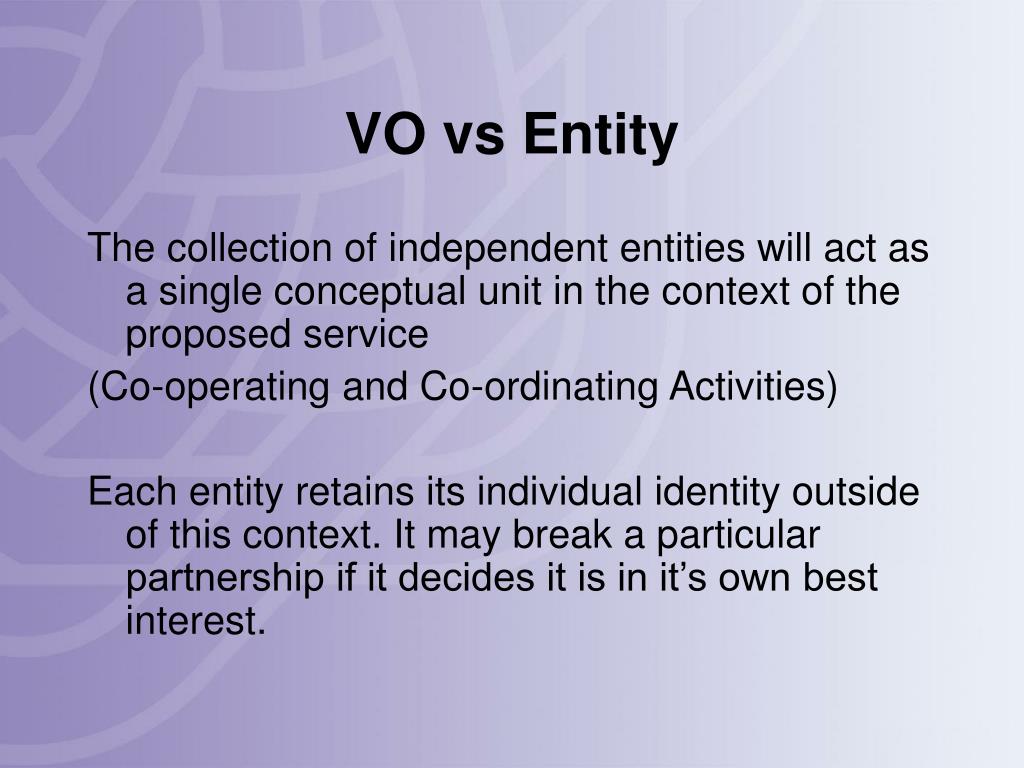 VO vs Entity

The collection of independent entities will act as a single conceptual unit in the context of the proposed service

(Co-operating and Co-ordinating Activities)

Each entity retains its individual identity outside of this context. It may break a particular partnership if it decides it is in it’s own best interest.